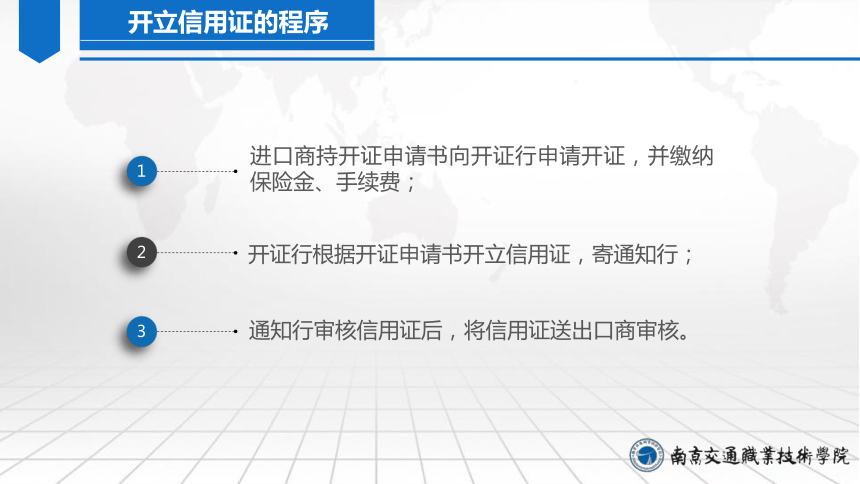 开立信用证的程序

1 进口商持开证申请书向开证行申请开证，并缴纳保险金、手续费；

2 开证行根据开证申请书开立信用证，寄通知行；

3 通知行审核信用证后，将信用证送出口商审核。

南京交通職業技術學院